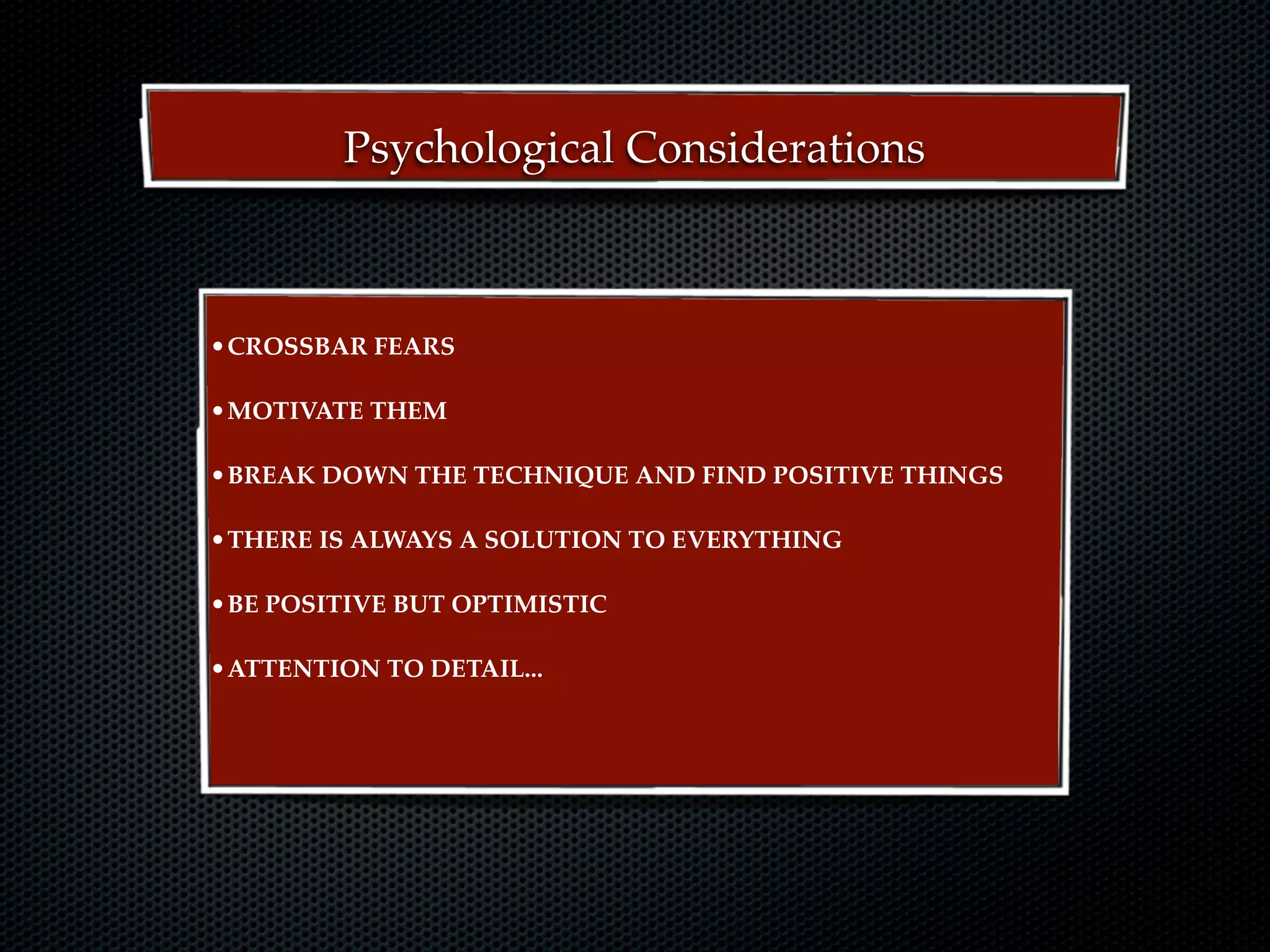 Psychological Considerations

• CROSSBAR FEARS

• MOTIVATE THEM

• BREAK DOWN THE TECHNIQUE AND FIND POSITIVE THINGS

• THERE IS ALWAYS A SOLUTION TO EVERYTHING

• BE POSITIVE BUT OPTIMISTIC

• ATTENTION TO DETAIL...